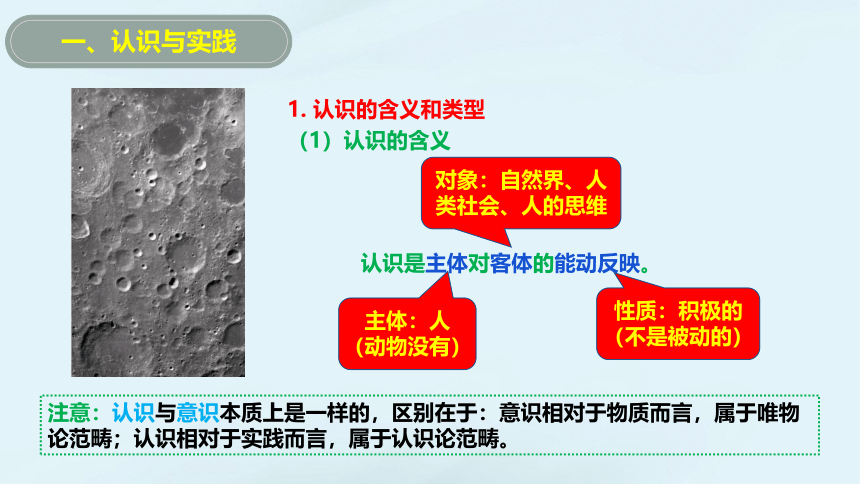 一、认识与实践

1. 认识的含义和类型

（1）认识的含义

对象：自然界、人类社会、人的思维

认识是主体对客体的能动反映。

主体：人（动物没有）

性质：积极的（不是被动的）

注意：认识与意识本质上是一样的，区别在于：意识相对于物质而言，属于唯物论范畴；认识相对于实践而言，属于认识论范畴。